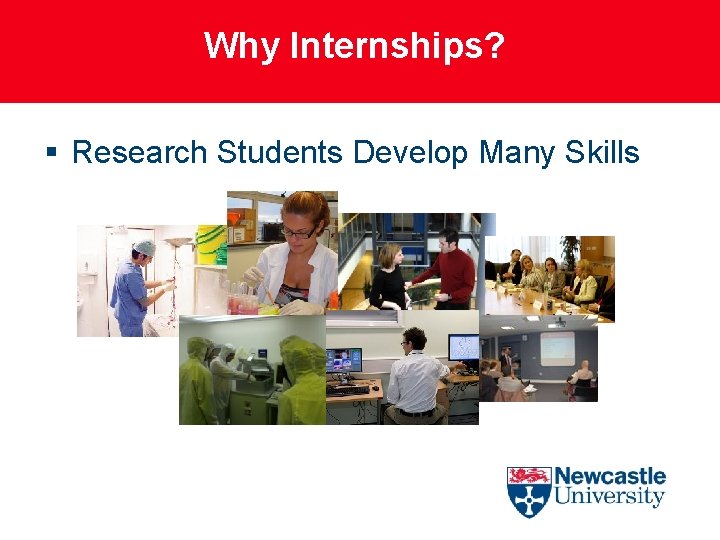 Why Internships?

▪ Research Students Develop Many Skills

Newcastle
University